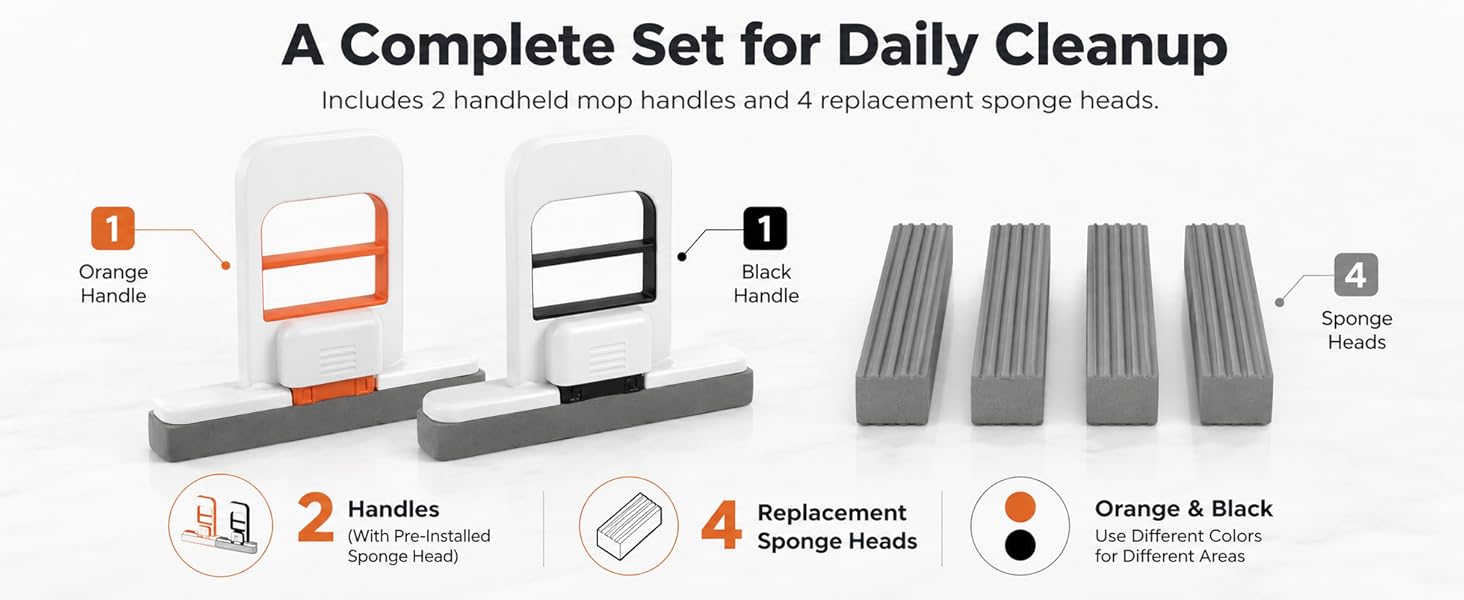 A Complete Set for Daily Cleanup

Includes 2 handheld mop handles and 4 replacement sponge heads.

1
Orange Handle

1
Black Handle

4
Sponge Heads

2 Handles
(With Pre-Installed Sponge Head)

4 Replacement Sponge Heads

Orange & Black
Use Different Colors for Different Areas